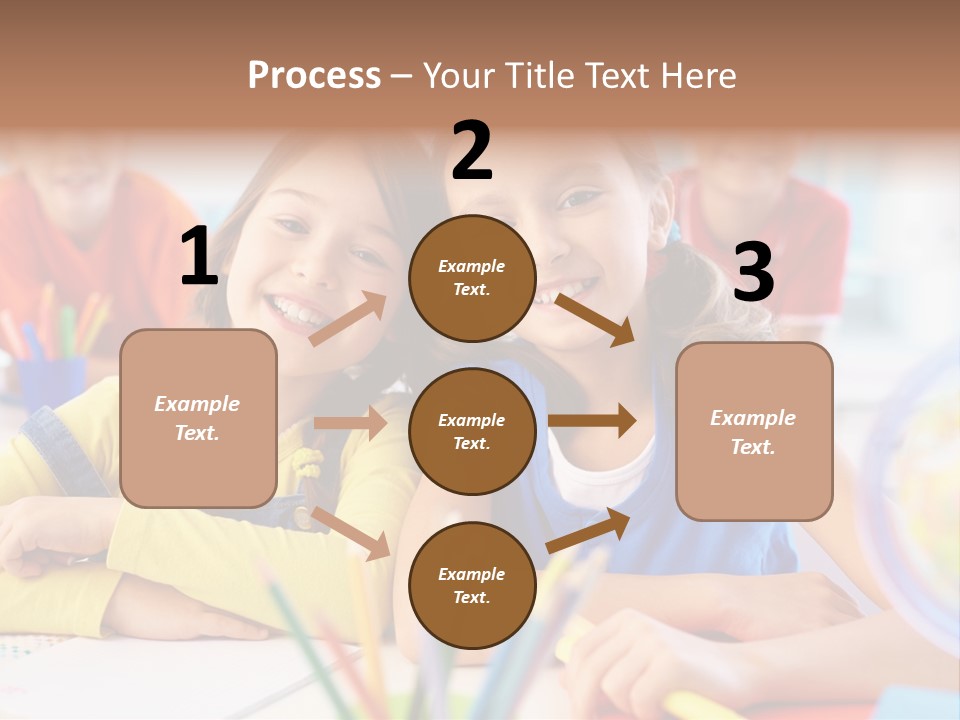 Process – Your Title Text Here

1

Example Text.

2

Example Text.

Example Text.

Example Text.

3

Example Text.